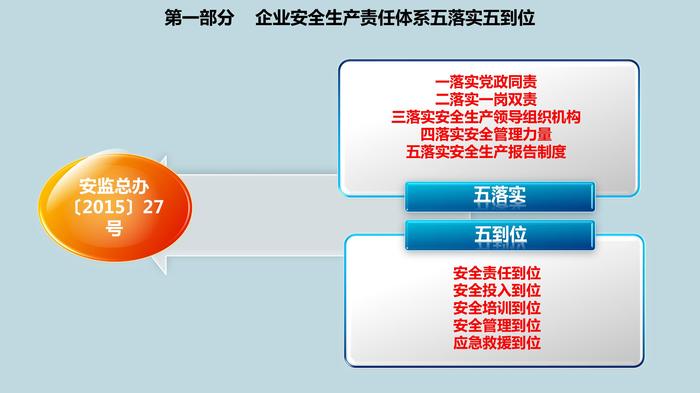 第一部分　企业安全生产责任体系五落实五到位

安监总办〔2015〕27号

一落实党政同责
二落实一岗双责
三落实安全生产领导组织机构
四落实安全管理力量
五落实安全生产报告制度

五落实

五到位

安全责任到位
安全投入到位
安全培训到位
安全管理到位
应急救援到位